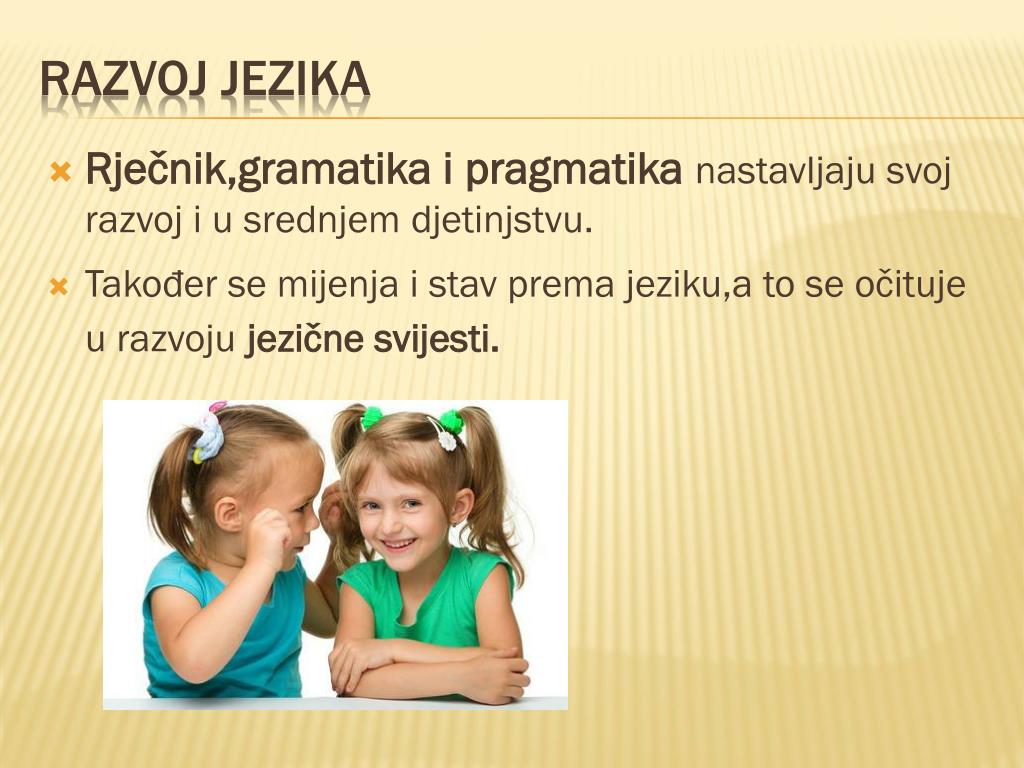 RAZVOJ JEZIKA

Rječnik,gramatika i pragmatika nastavljaju svoj razvoj i u srednjem djetinjstvu.

Također se mijenja i stav prema jeziku,a to se očituje u razvoju jezične svijesti.